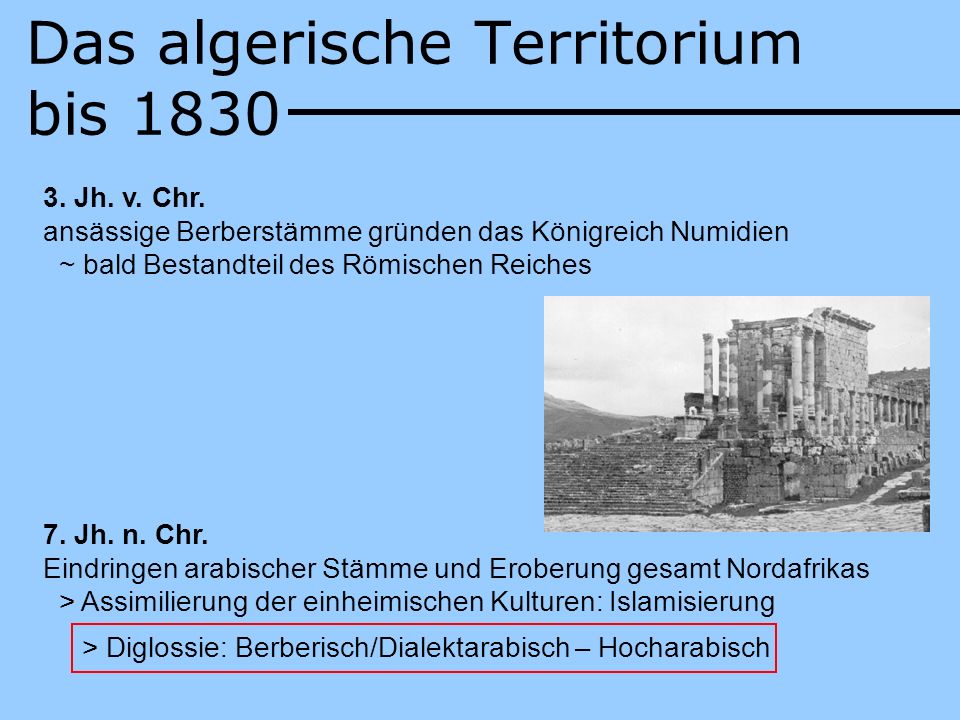 Das algerische Territorium bis 1830

3. Jh. v. Chr.
ansässige Berberstämme gründen das Königreich Numidien
~ bald Bestandteil des Römischen Reiches

7. Jh. n. Chr.
Eindringen arabischer Stämme und Eroberung gesamt Nordafrikas
> Assimilierung der einheimischen Kulturen: Islamisierung
> Diglossie: Berberisch/Dialektarabisch – Hocharabisch